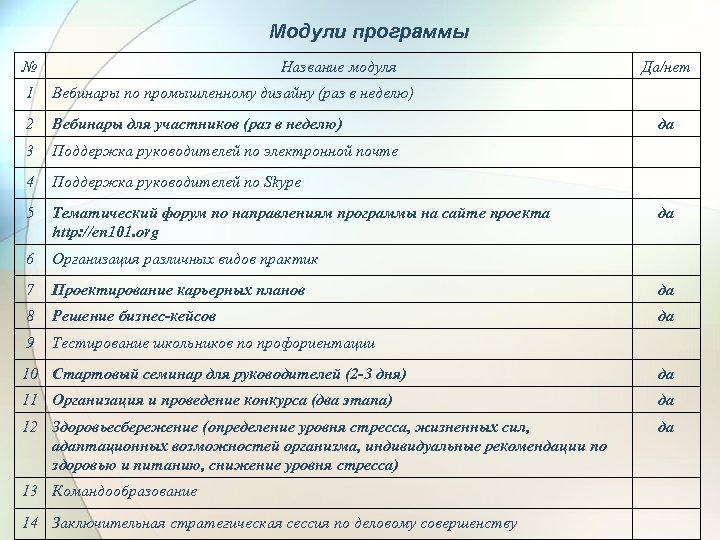 Модули программы

| № | Название модуля | Да/нет |
|---|---|---|
| 1 | Вебинары по промышленному дизайну (раз в неделю) | |
| 2 | Вебинары для участников (раз в неделю) | да |
| 3 | Поддержка руководителей по электронной почте | |
| 4 | Поддержка руководителей по Skype | |
| 5 | Тематический форум по направлениям программы на сайте проекта http://en101.org | да |
| 6 | Организация различных видов практик | |
| 7 | Проектирование карьерных планов | да |
| 8 | Решение бизнес-кейсов | да |
| 9 | Тестирование школьников по профориентации | |
| 10 | Стартовый семинар для руководителей (2-3 дня) | да |
| 11 | Организация и проведение конкурса (два этапа) | да |
| 12 | Здоровьесбережение (определение уровня стресса, жизненных сил, адаптационных возможностей организма, индивидуальные рекомендации по здоровью и питанию, снижение уровня стресса) | да |
| 13 | Командообразование | |
| 14 | Заключительная стратегическая сессия по деловому совершенству | |